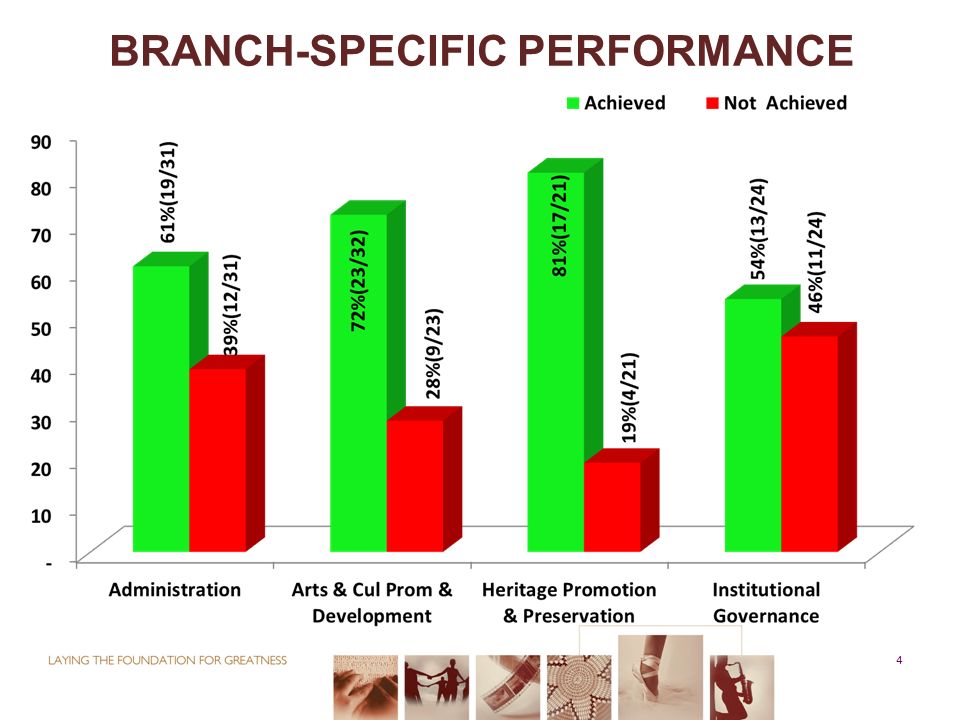 BRANCH-SPECIFIC PERFORMANCE

Achieved Not Achieved

90
80
70
60
50
40
30
20
10
-

61%(19/31)
39%(12/31)
72%(23/32)
28%(9/23)
81%(17/21)
19%(4/21)
54%(13/24)
46%(11/24)

Administration
Arts & Cul Prom & Development
Heritage Promotion & Preservation
Institutional Governance

LAYING THE FOUNDATION FOR GREATNESS

4